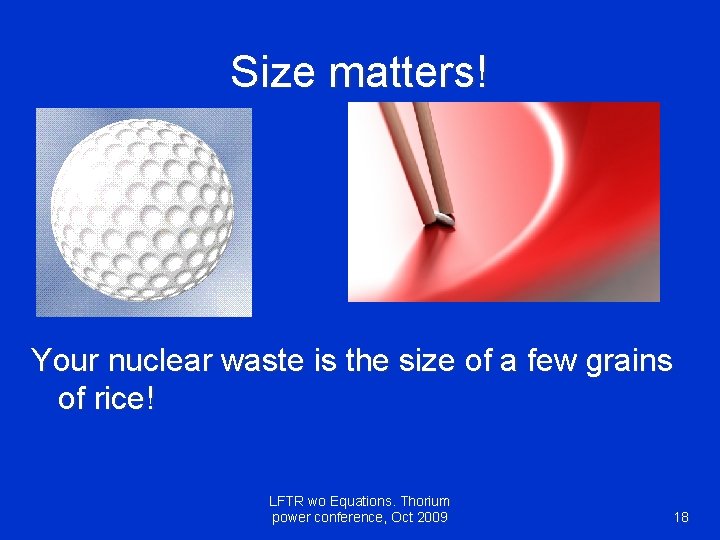 Size matters!

Your nuclear waste is the size of a few grains of rice!

LFTR wo Equations. Thorium power conference, Oct 2009

18